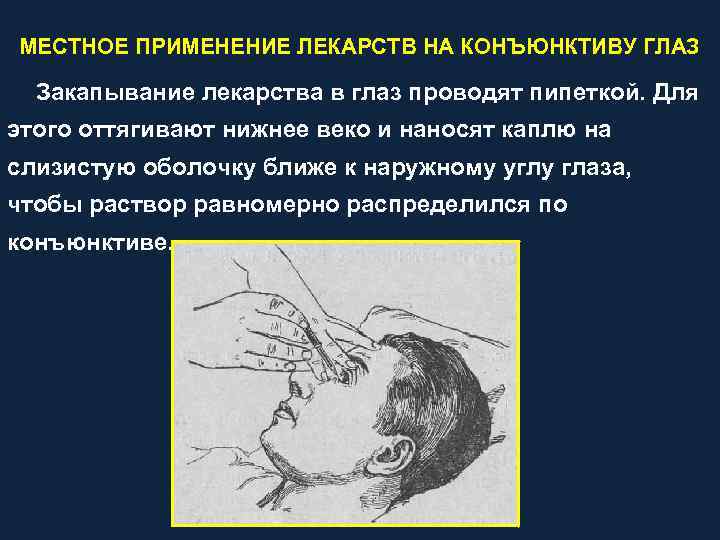 МЕСТНОЕ ПРИМЕНЕНИЕ ЛЕКАРСТВ НА КОНЪЮНКТИВУ ГЛАЗ

Закапывание лекарства в глаз проводят пипеткой. Для этого оттягивают нижнее веко и наносят каплю на слизистую оболочку ближе к наружному углу глаза, чтобы раствор равномерно распределился по конъюнктиве.